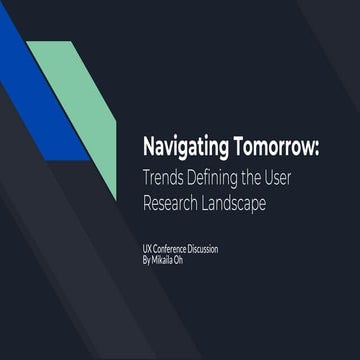 Navigating Tomorrow:
Trends Defining the User Research Landscape

UX Conference Discussion
By Mikaila Oh